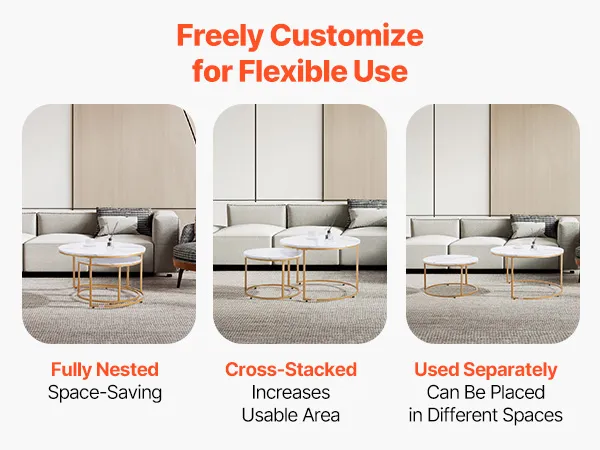 Freely Customize for Flexible Use

Fully Nested
Space-Saving

Cross-Stacked
Increases Usable Area

Used Separately
Can Be Placed in Different Spaces